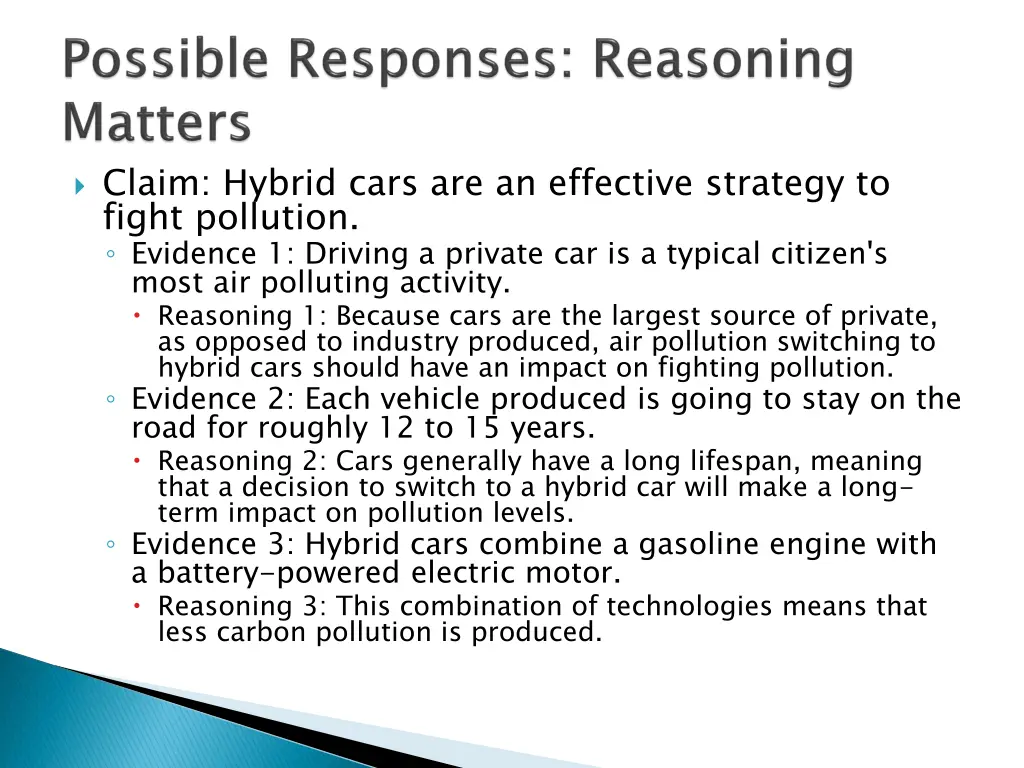 Possible Responses: Reasoning Matters

Claim: Hybrid cars are an effective strategy to fight pollution.

Evidence 1: Driving a private car is a typical citizen's most air polluting activity.

Reasoning 1: Because cars are the largest source of private, as opposed to industry produced, air pollution switching to hybrid cars should have an impact on fighting pollution.

Evidence 2: Each vehicle produced is going to stay on the road for roughly 12 to 15 years.

Reasoning 2: Cars generally have a long lifespan, meaning that a decision to switch to a hybrid car will make a long-term impact on pollution levels.

Evidence 3: Hybrid cars combine a gasoline engine with a battery-powered electric motor.

Reasoning 3: This combination of technologies means that less carbon pollution is produced.